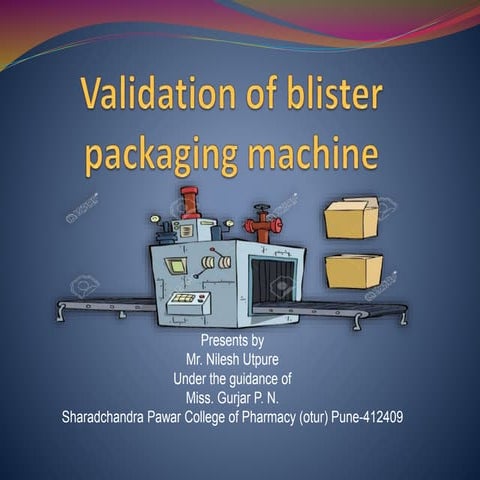 Validation of blister packaging machine

Presents by
Mr. Nilesh Utpure
Under the guidance of
Miss. Gurjar P. N.
Sharadchandra Pawar College of Pharmacy (otur) Pune-412409